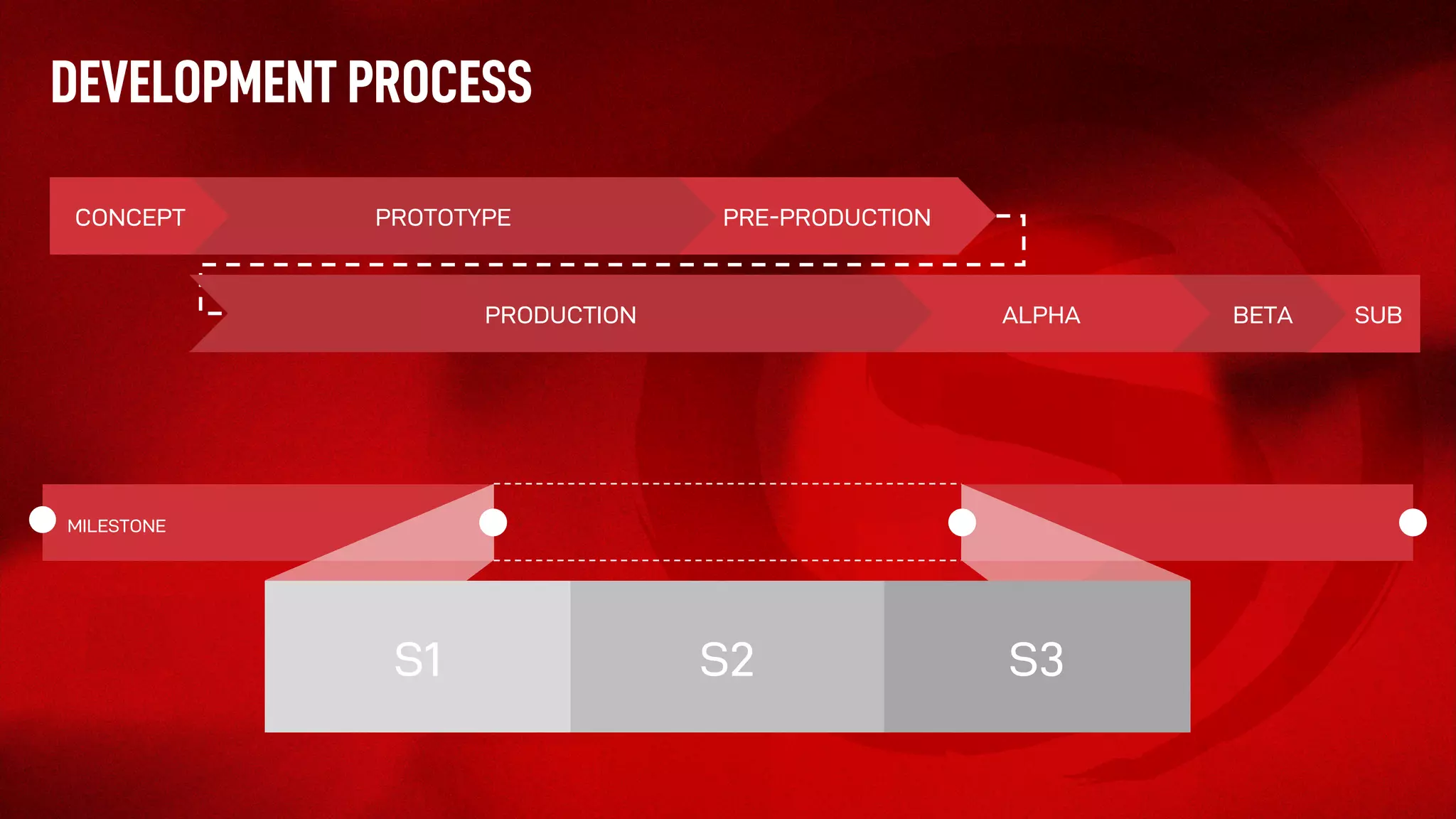 DEVELOPMENT PROCESS

CONCEPT

PROTOTYPE

PRE-PRODUCTION

PRODUCTION

ALPHA

BETA

SUB

MILESTONE

S1

S2

S3